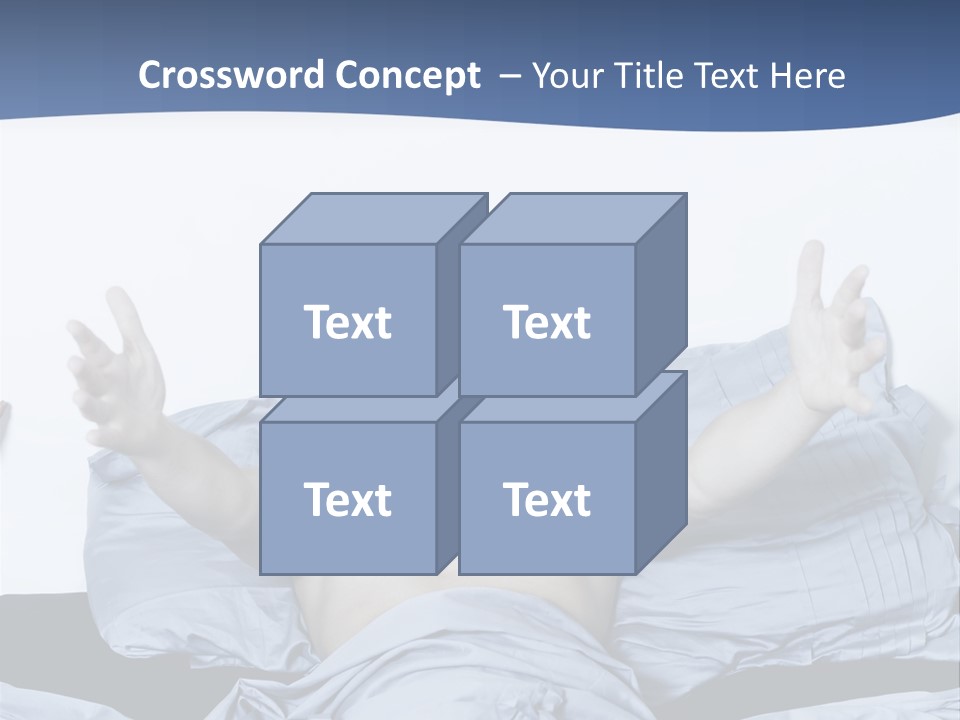 Crossword Concept – Your Title Text Here

Text

Text

Text

Text